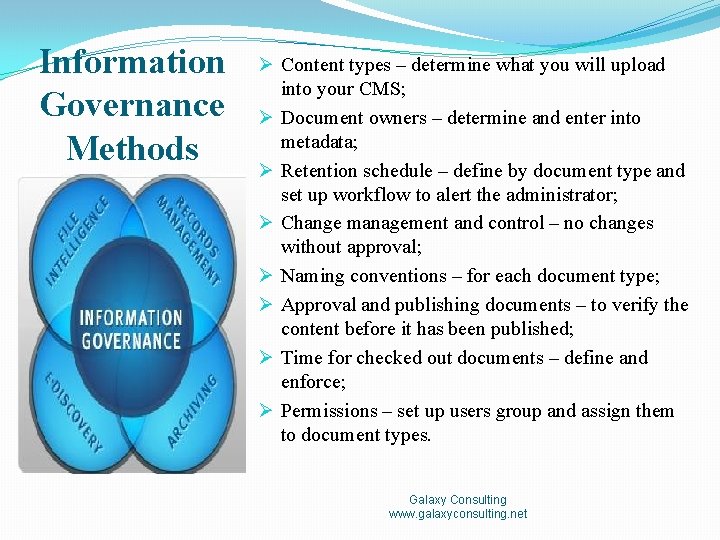 Information Governance Methods

FILE INTELLIGENCE

RECORDS MANAGEMENT

INFORMATION GOVERNANCE

E-DISCOVERY

ARCHIVING

➢ Content types – determine what you will upload into your CMS;

➢ Document owners – determine and enter into metadata;

➢ Retention schedule – define by document type and set up workflow to alert the administrator;

➢ Change management and control – no changes without approval;

➢ Naming conventions – for each document type;

➢ Approval and publishing documents – to verify the content before it has been published;

➢ Time for checked out documents – define and enforce;

➢ Permissions – set up users group and assign them to document types.

Galaxy Consulting
www.galaxyconsulting.net